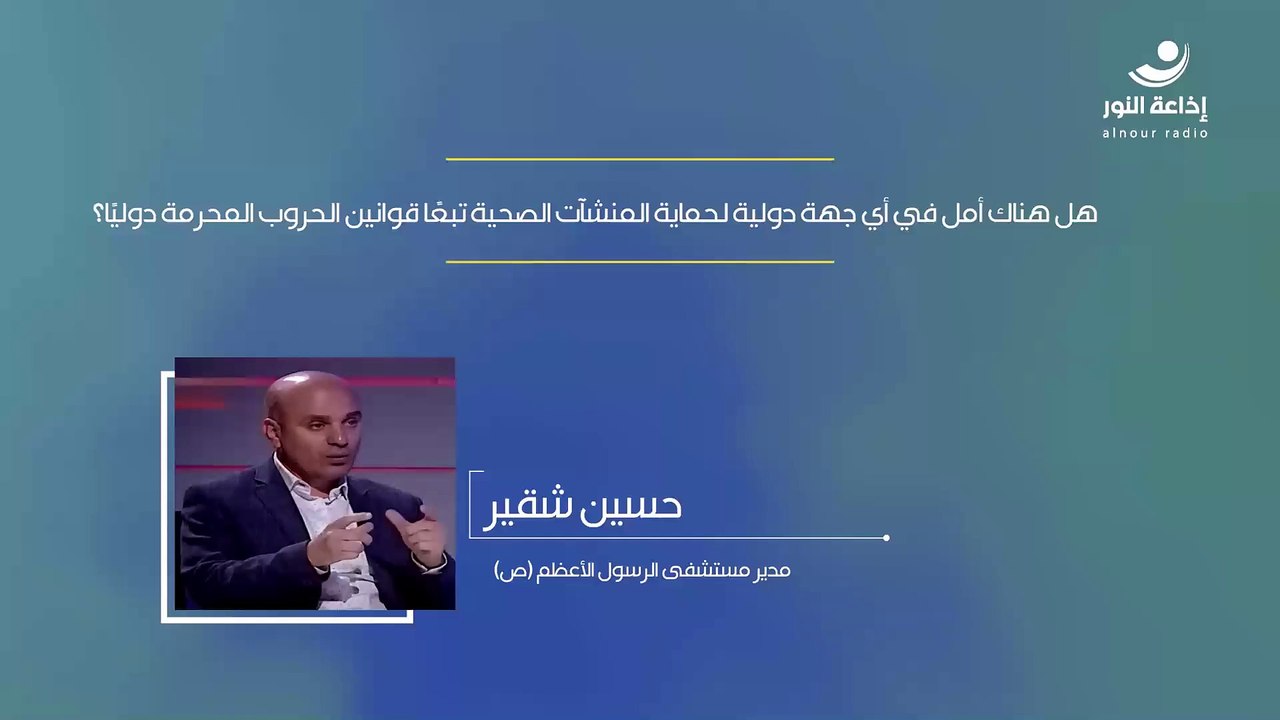 إذاعة النور
alnour radio

هل هناك أمل في أي جهة دولية لحماية المنشآت الصحية تبعًا قوانين الحروب المحرمة دوليًا؟

حسين شقير

مدير مستشفى الرسول الأعظم (ص)